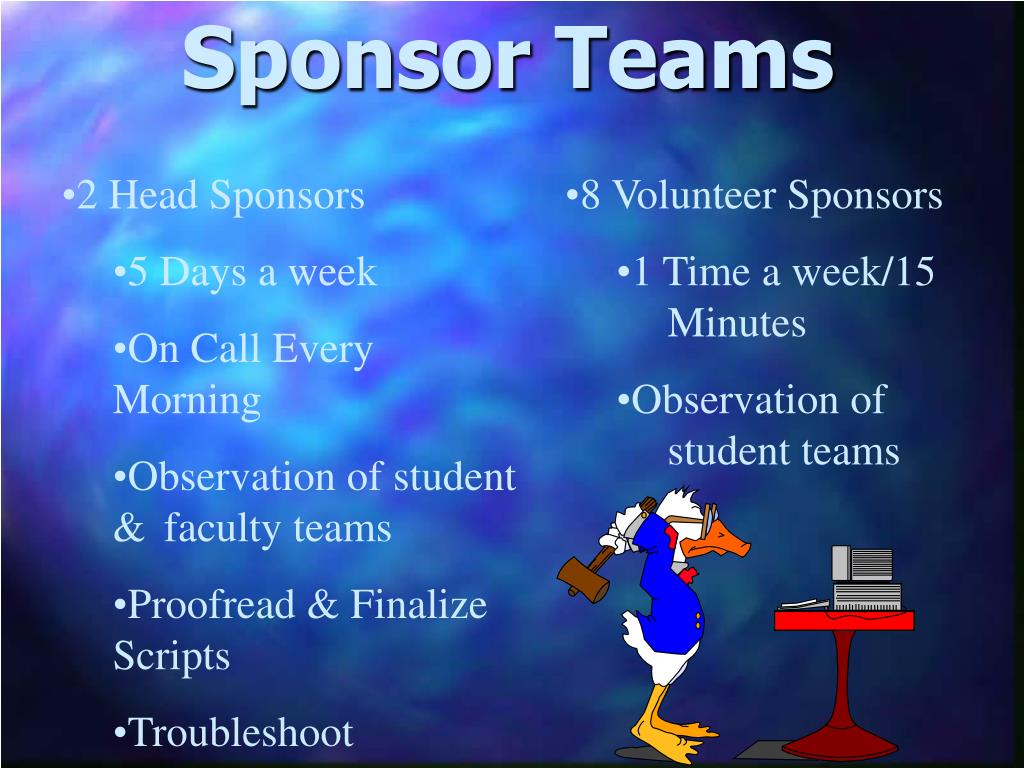 Sponsor Teams

•2 Head Sponsors

•5 Days a week

•On Call Every Morning

•Observation of student & faculty teams

•Proofread & Finalize Scripts

•Troubleshoot

•8 Volunteer Sponsors

•1 Time a week/15 Minutes

•Observation of student teams